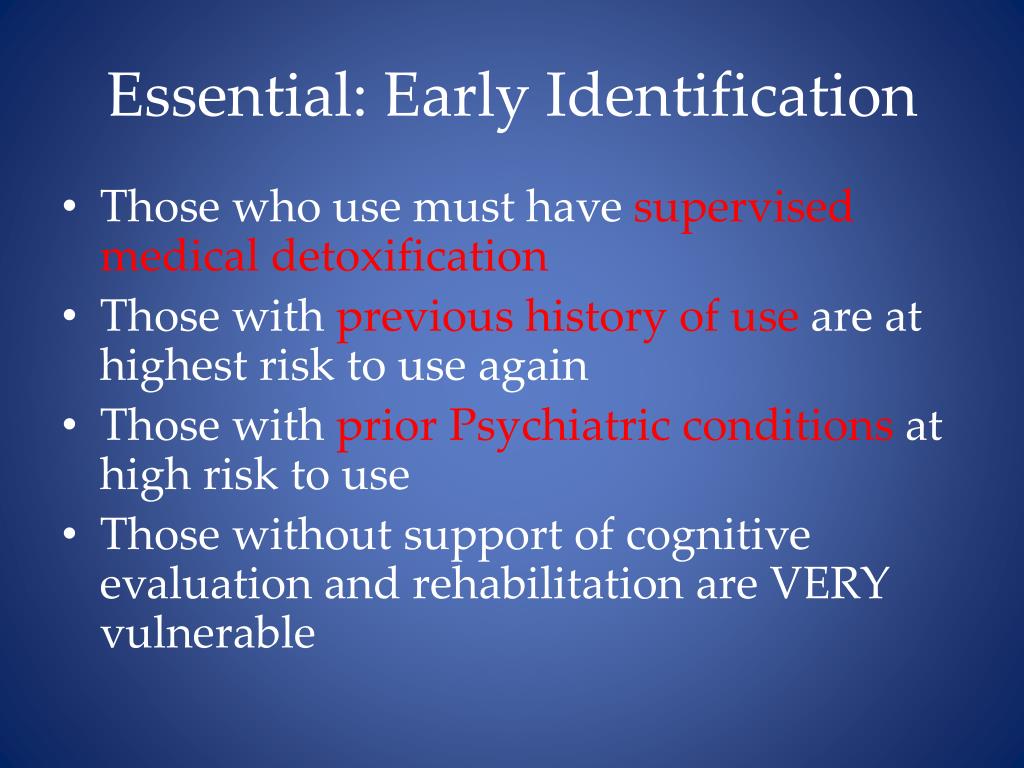 Essential: Early Identification

• Those who use must have supervised medical detoxification
• Those with previous history of use are at highest risk to use again
• Those with prior Psychiatric conditions at high risk to use
• Those without support of cognitive evaluation and rehabilitation are VERY vulnerable